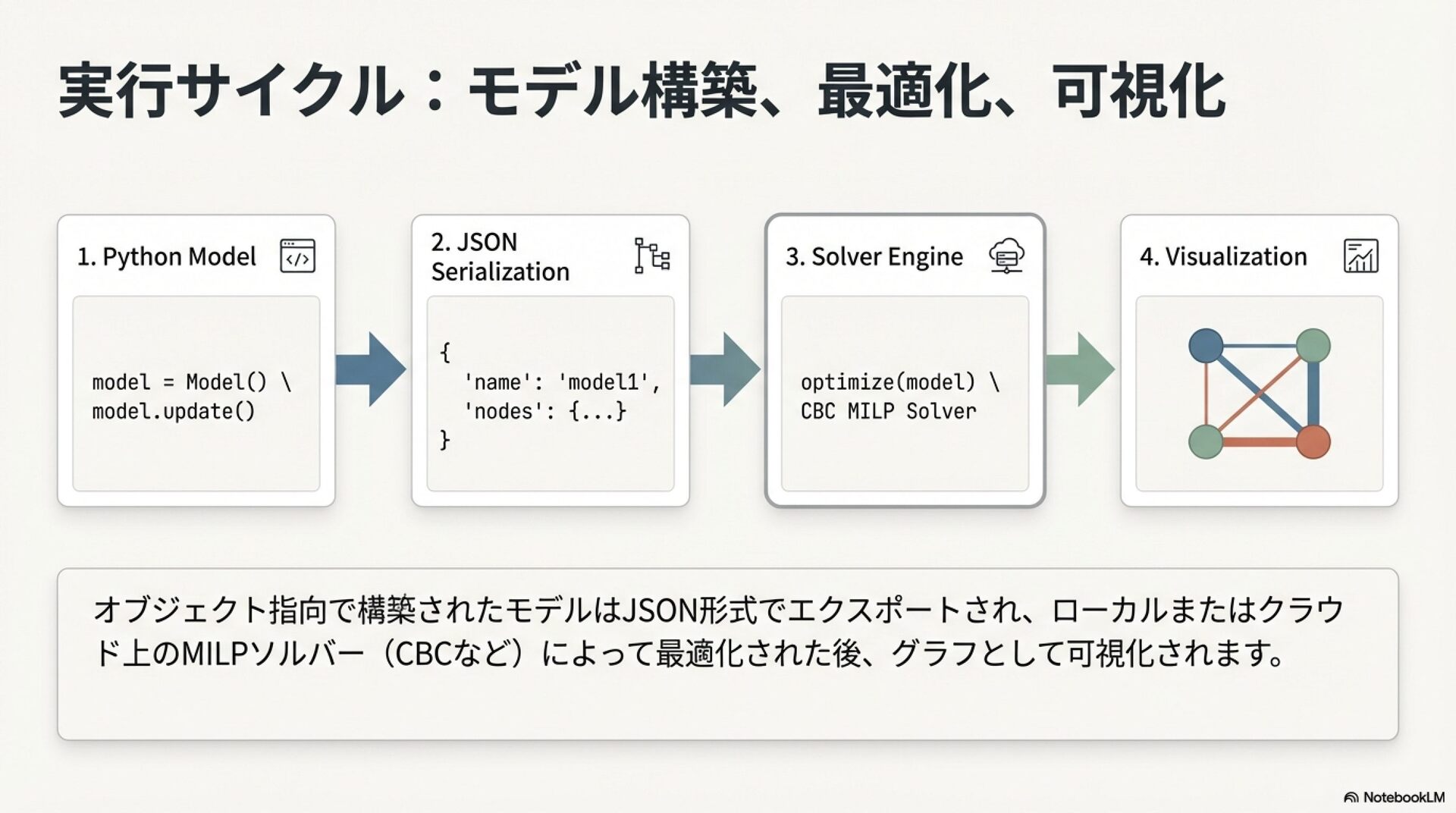 実行サイクル：モデル構築、最適化、可視化

1. Python Model

model = Model() \
model.update()

2. JSON Serialization

{
'name': 'model1',
'nodes': {...}
}

3. Solver Engine

optimize(model) \
CBC MILP Solver

4. Visualization

オブジェクト指向で構築されたモデルはJSON形式でエクスポートされ、ローカルまたはクラウド上のMILPソルバー（CBCなど）によって最適化された後、グラフとして可視化されます。

NotebookLM